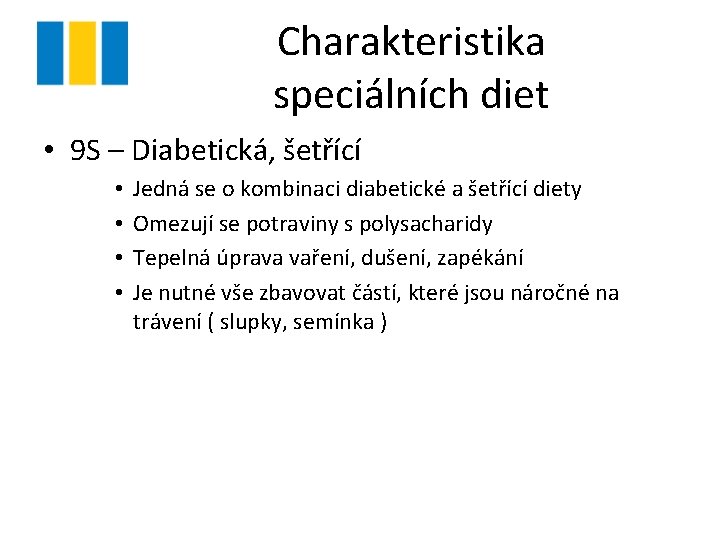 Charakteristika speciálních diet

• 9S – Diabetická, šetřící
  • Jedná se o kombinaci diabetické a šetřící diety
  • Omezují se potraviny s polysacharidy
  • Tepelná úprava vaření, dušení, zapékání
  • Je nutné vše zbavovat částí, které jsou náročné na trávení ( slupky, semínka )